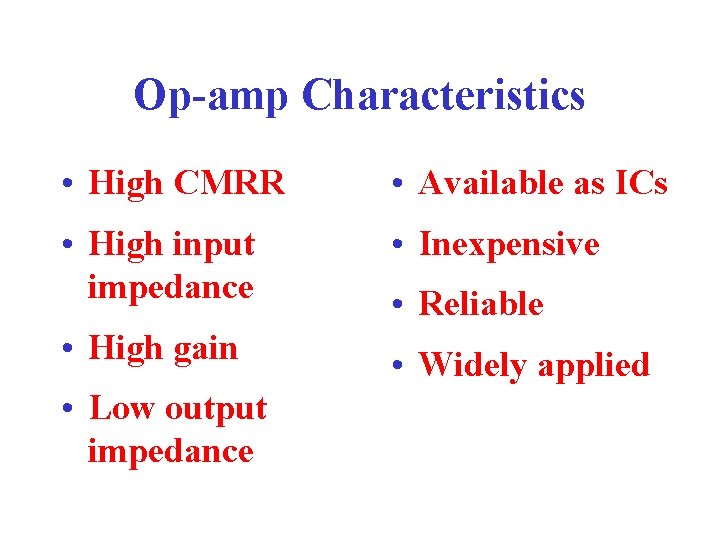 Op-amp Characteristics

• High CMRR
• High input impedance
• High gain
• Low output impedance

• Available as ICs
• Inexpensive
• Reliable
• Widely applied